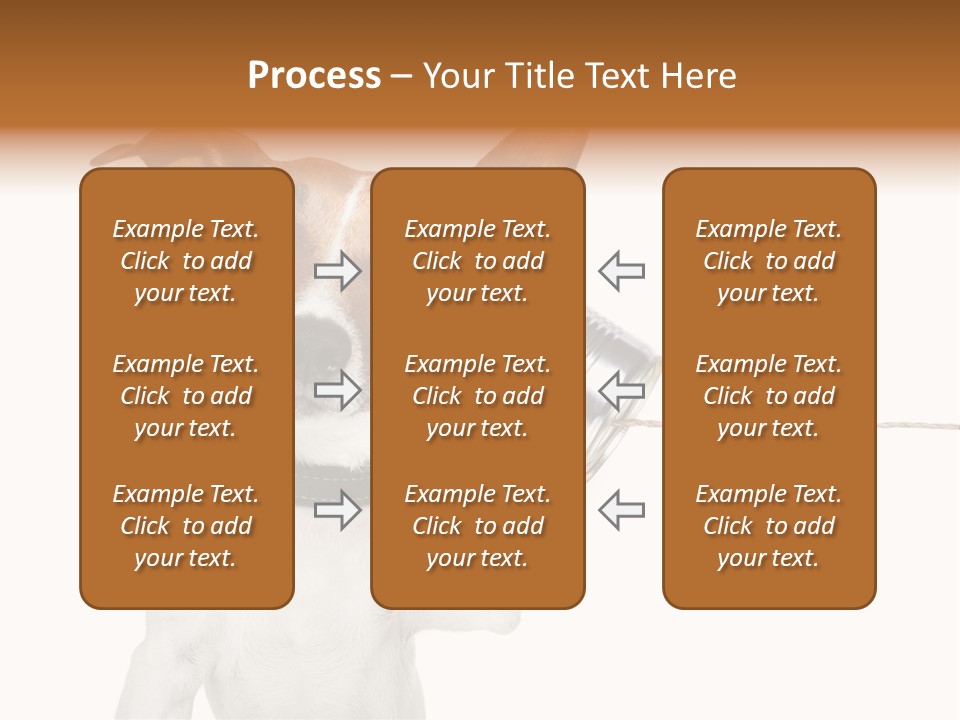 Process – Your Title Text Here

Example Text. Click to add your text.

Example Text. Click to add your text.

Example Text. Click to add your text.

Example Text. Click to add your text.

Example Text. Click to add your text.

Example Text. Click to add your text.

Example Text. Click to add your text.

Example Text. Click to add your text.

Example Text. Click to add your text.